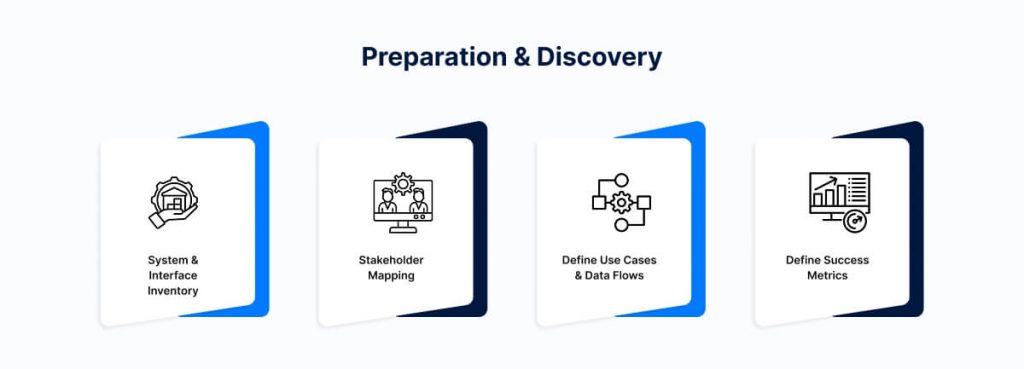 Preparation & Discovery

System & Interface Inventory

Stakeholder Mapping

Define Use Cases & Data Flows

Define Success Metrics